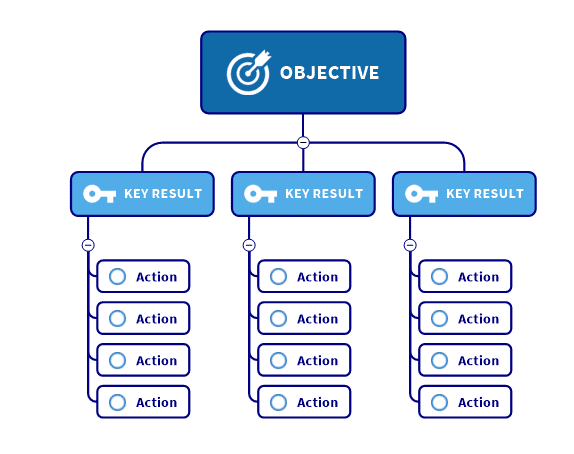 OBJECTIVE

KEY RESULT

Action
Action
Action
Action

KEY RESULT

Action
Action
Action
Action

KEY RESULT

Action
Action
Action
Action